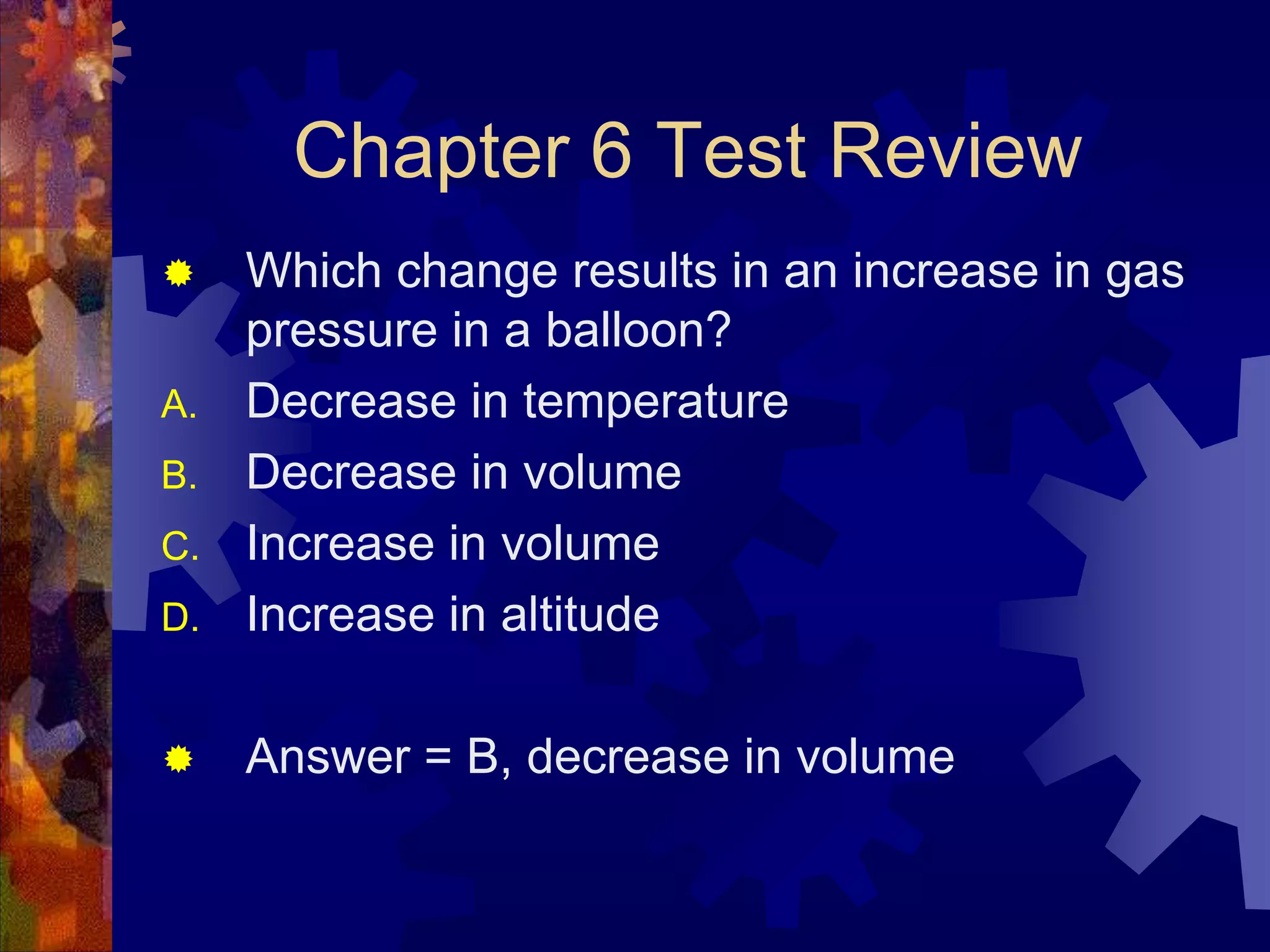 Chapter 6 Test Review

Which change results in an increase in gas pressure in a balloon?

A. Decrease in temperature
B. Decrease in volume
C. Increase in volume
D. Increase in altitude

Answer = B, decrease in volume